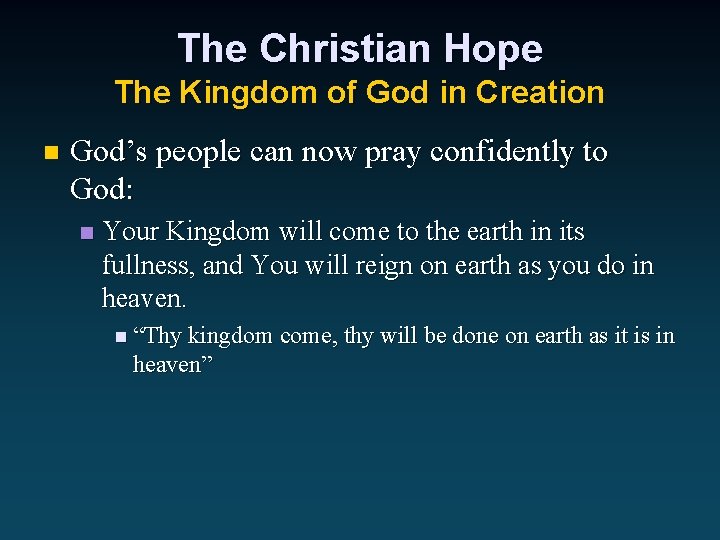 The Christian Hope
The Kingdom of God in Creation

God’s people can now pray confidently to God:

Your Kingdom will come to the earth in its fullness, and You will reign on earth as you do in heaven.

“Thy kingdom come, thy will be done on earth as it is in heaven”